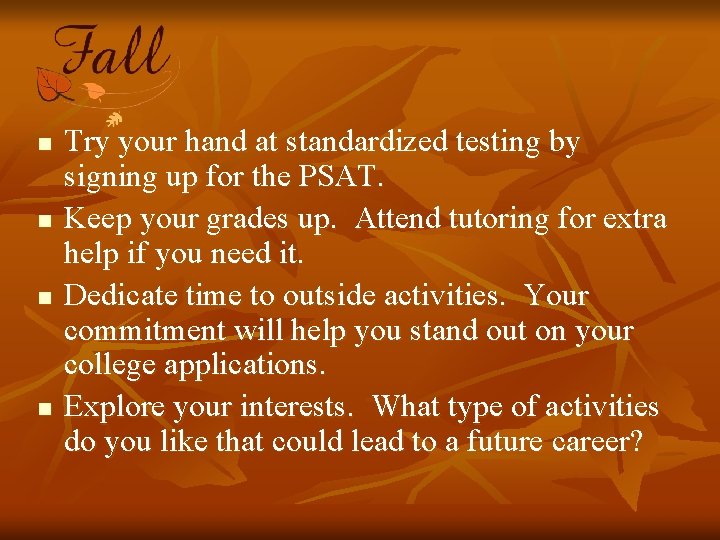 Fall

- Try your hand at standardized testing by signing up for the PSAT.
- Keep your grades up. Attend tutoring for extra help if you need it.
- Dedicate time to outside activities. Your commitment will help you stand out on your college applications.
- Explore your interests. What type of activities do you like that could lead to a future career?